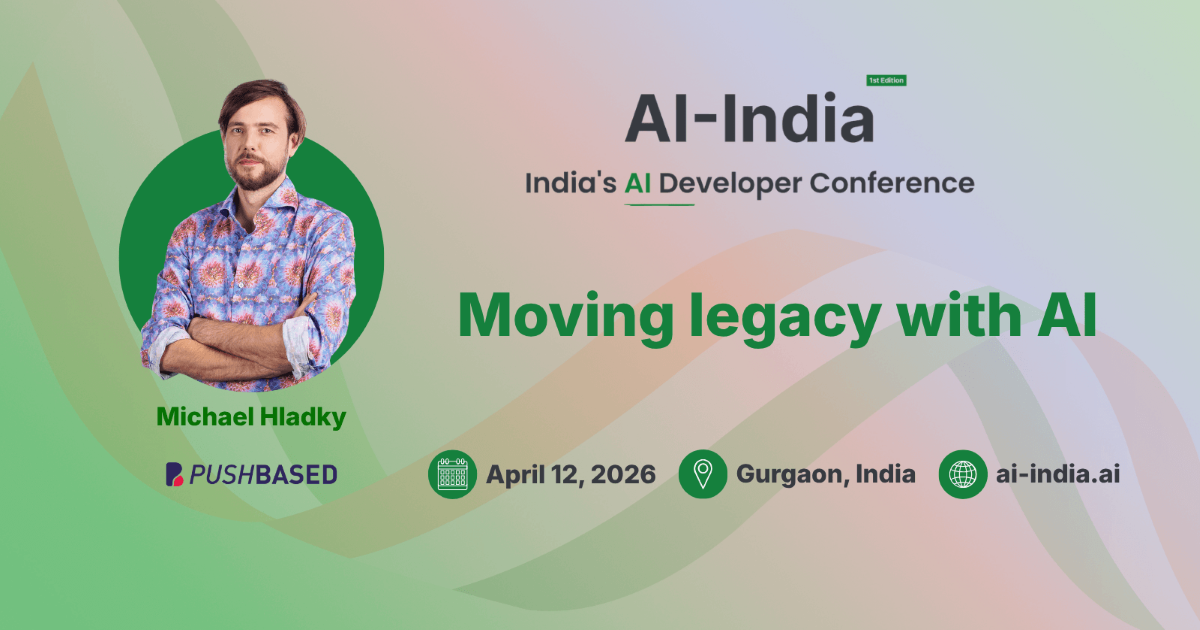 1st Edition
AI-India
India's AI Developer Conference

Moving legacy with AI

Michael Hladky

PUSHBASED

April 12, 2026
Gurgaon, India
ai-india.ai